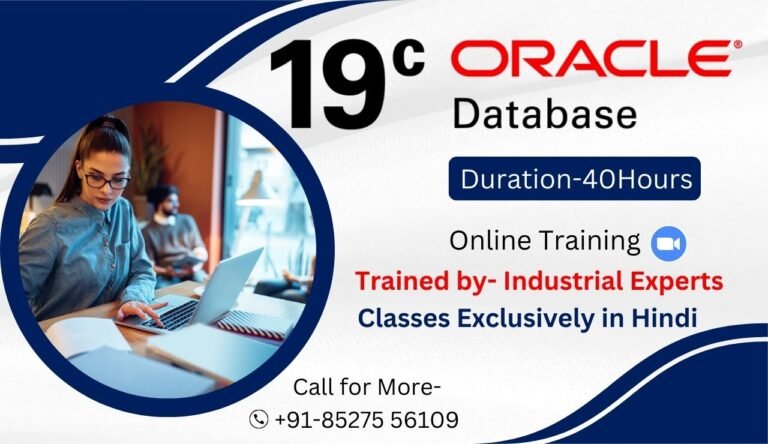 19c ORACLE®
Database

Duration-40Hours

Online Training

Trained by- Industrial Experts

Classes Exclusively in Hindi

Call for More-
+91-85275 56109